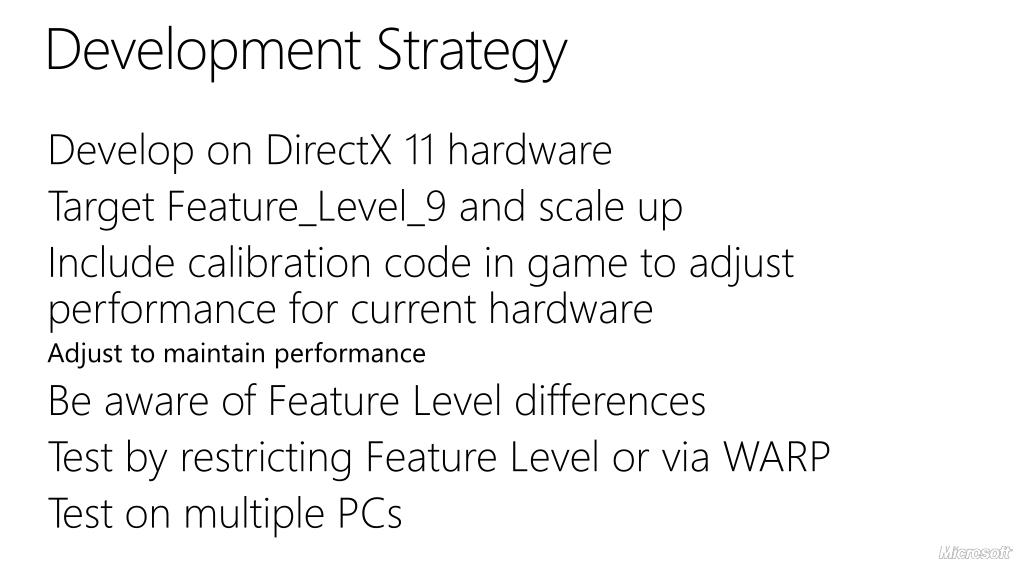 Development Strategy

Develop on DirectX 11 hardware

Target Feature_Level_9 and scale up

Include calibration code in game to adjust performance for current hardware

Adjust to maintain performance

Be aware of Feature Level differences

Test by restricting Feature Level or via WARP

Test on multiple PCs

Microsoft